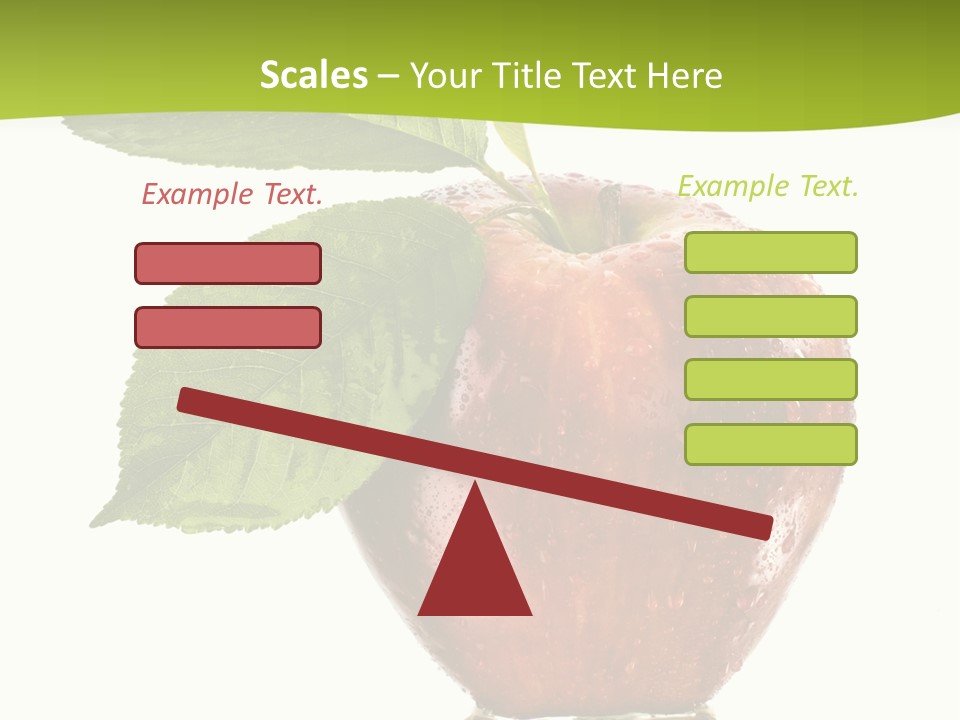 Scales – Your Title Text Here

Example Text.

Example Text.